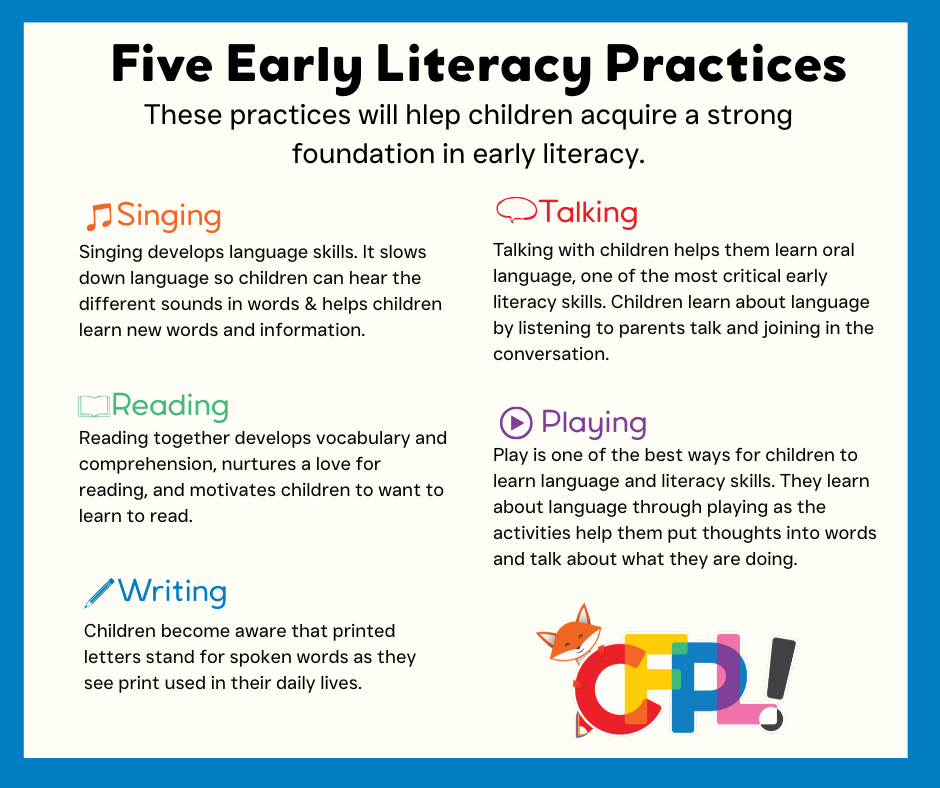 Five Early Literacy Practices

These practices will hlep children acquire a strong foundation in early literacy.

Singing

Singing develops language skills. It slows down language so children can hear the different sounds in words & helps children learn new words and information.

Reading

Reading together develops vocabulary and comprehension, nurtures a love for reading, and motivates children to want to learn to read.

Writing

Children become aware that printed letters stand for spoken words as they see print used in their daily lives.

Talking

Talking with children helps them learn oral language, one of the most critical early literacy skills. Children learn about language by listening to parents talk and joining in the conversation.

Playing

Play is one of the best ways for children to learn language and literacy skills. They learn about language through playing as the activities help them put thoughts into words and talk about what they are doing.

CFPL!